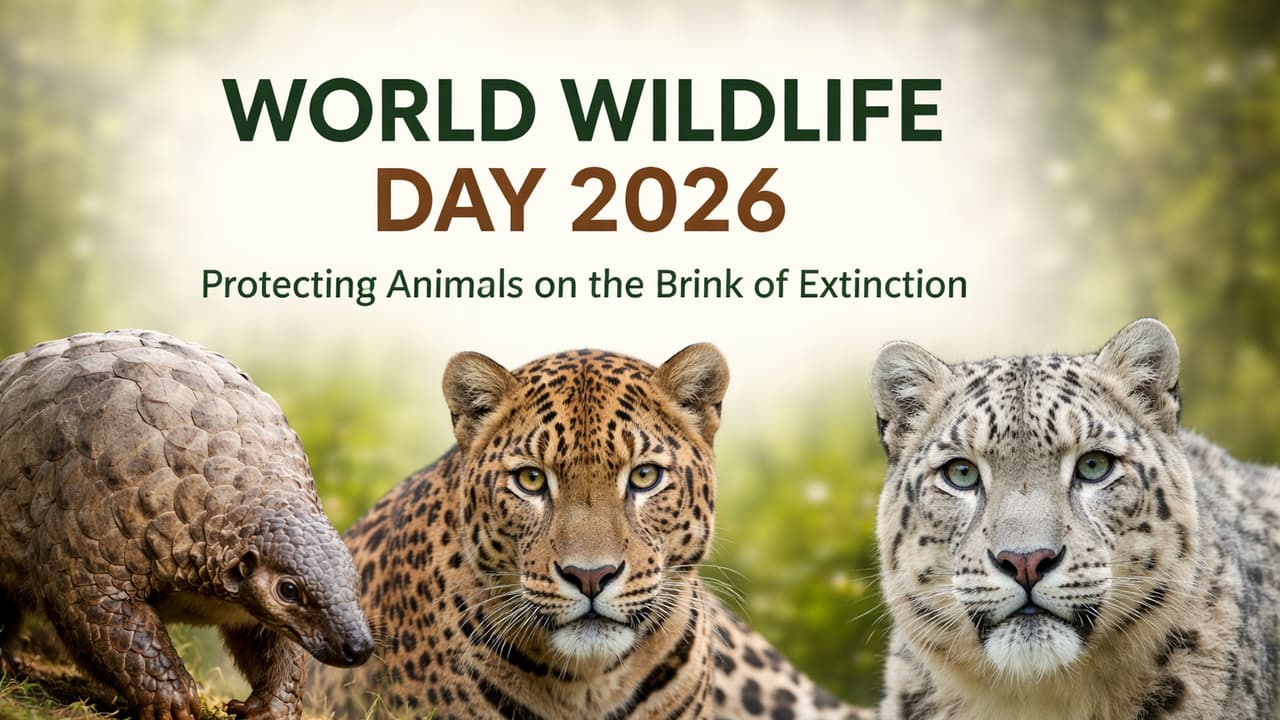 WORLD WILDLIFE DAY 2026

Protecting Animals on the Brink of Extinction